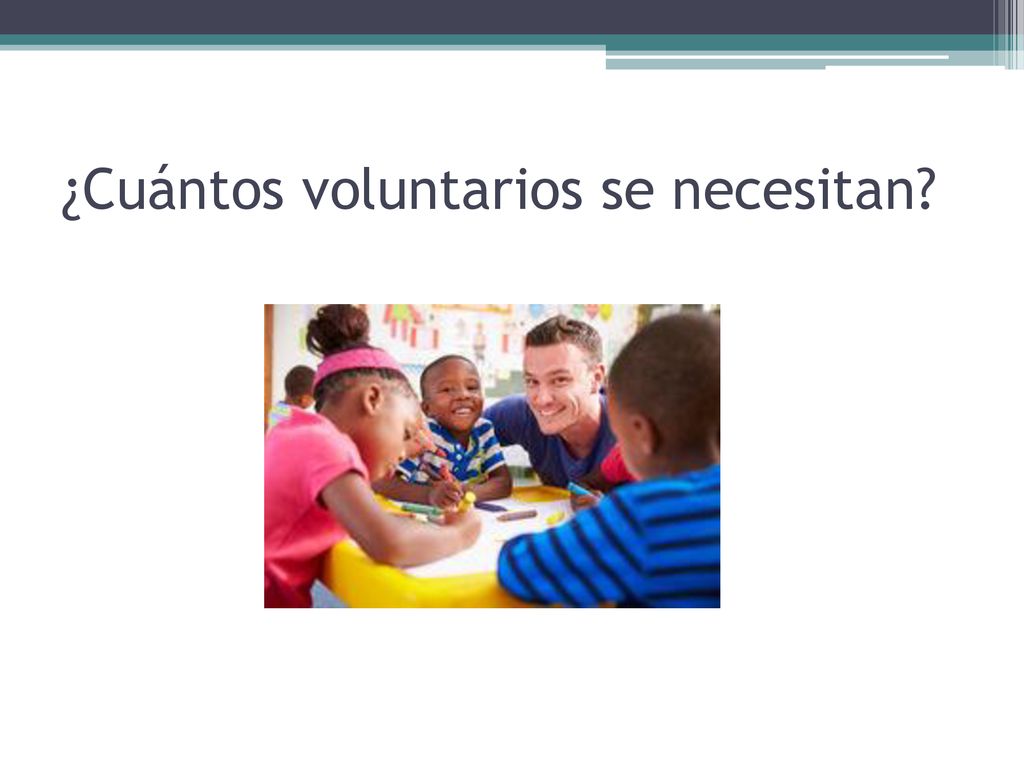 ¿Cuántos voluntarios se necesitan?